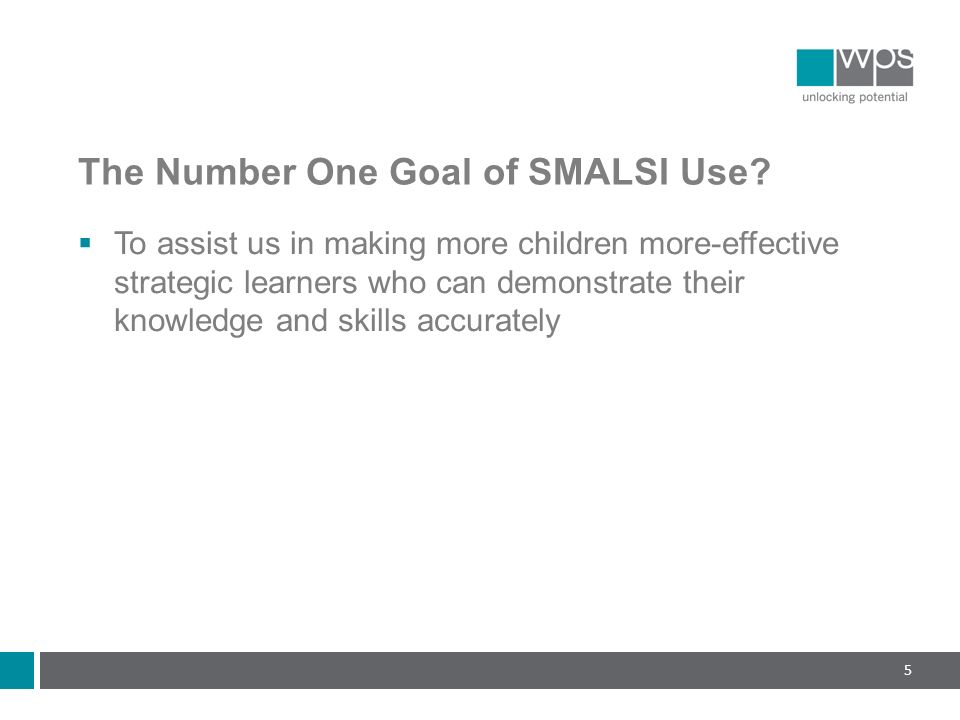 wps
unlocking potential

The Number One Goal of SMALSI Use?

▪ To assist us in making more children more-effective strategic learners who can demonstrate their knowledge and skills accurately

5